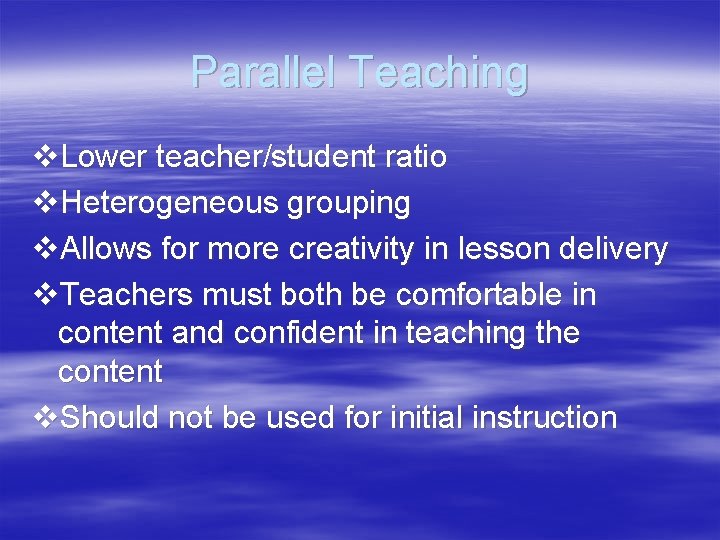 Parallel Teaching

❖Lower teacher/student ratio
❖Heterogeneous grouping
❖Allows for more creativity in lesson delivery
❖Teachers must both be comfortable in content and confident in teaching the content
❖Should not be used for initial instruction